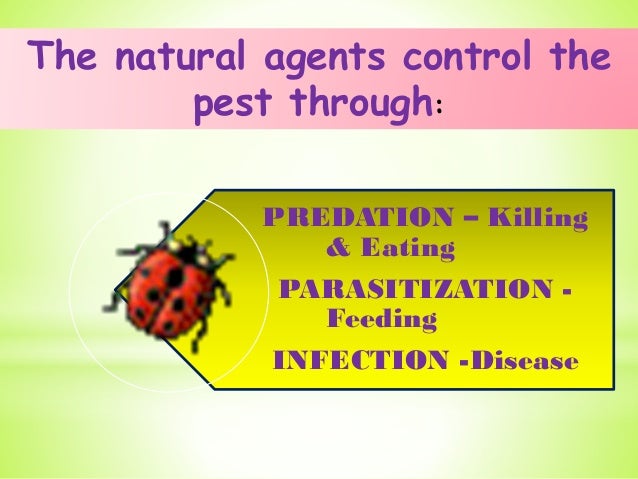 The natural agents control the pest through:

PREDATION – Killing & Eating

PARASITIZATION - Feeding

INFECTION -Disease